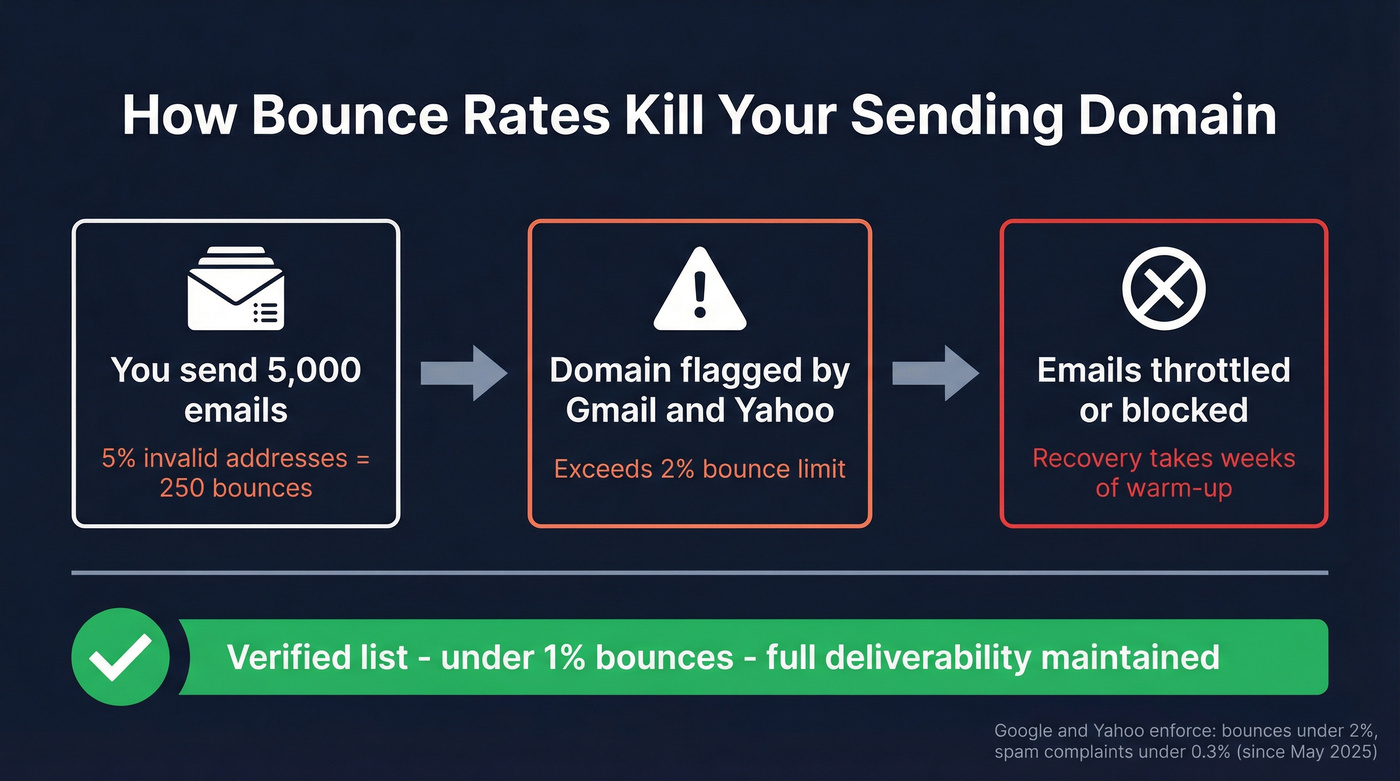 How Bounce Rates Kill Your Sending Domain

You send 5,000 emails

5% invalid addresses = 250 bounces

Domain flagged by Gmail and Yahoo

Exceeds 2% bounce limit

Emails throttled or blocked

Recovery takes weeks of warm-up

Verified list - under 1% bounces - full deliverability maintained

Google and Yahoo enforce: bounces under 2%, spam complaints under 0.3% (since May 2025)